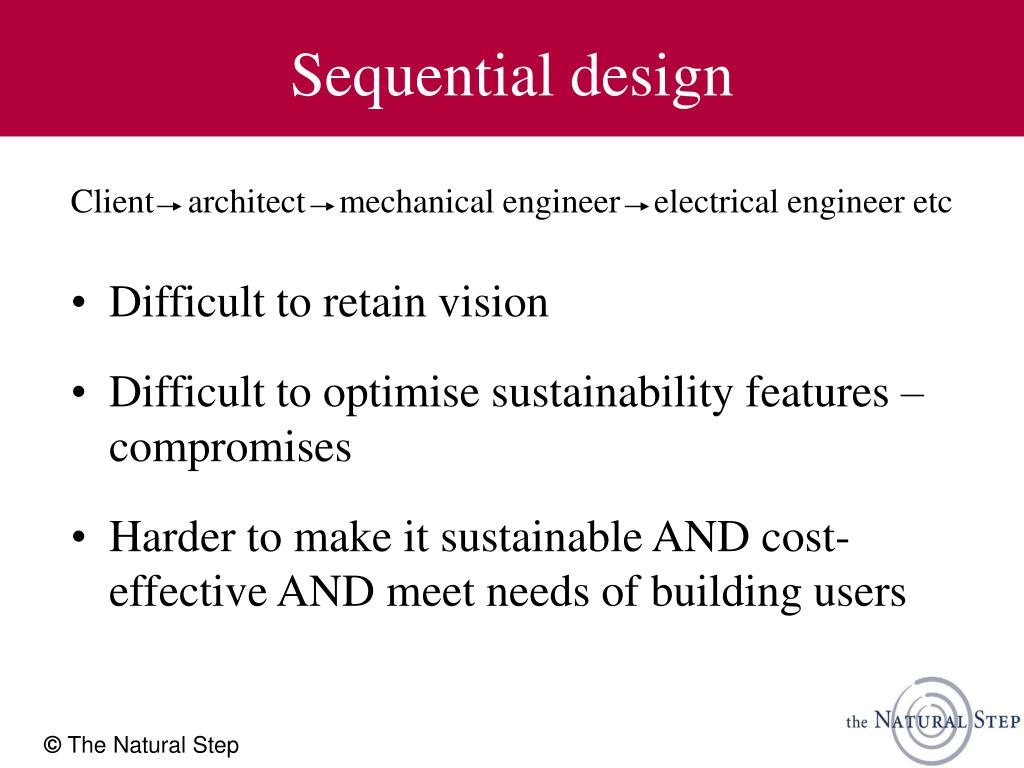 Sequential design

Client → architect → mechanical engineer → electrical engineer etc

• Difficult to retain vision

• Difficult to optimise sustainability features – compromises

• Harder to make it sustainable AND cost-effective AND meet needs of building users

© The Natural Step

the NATURAL STEP